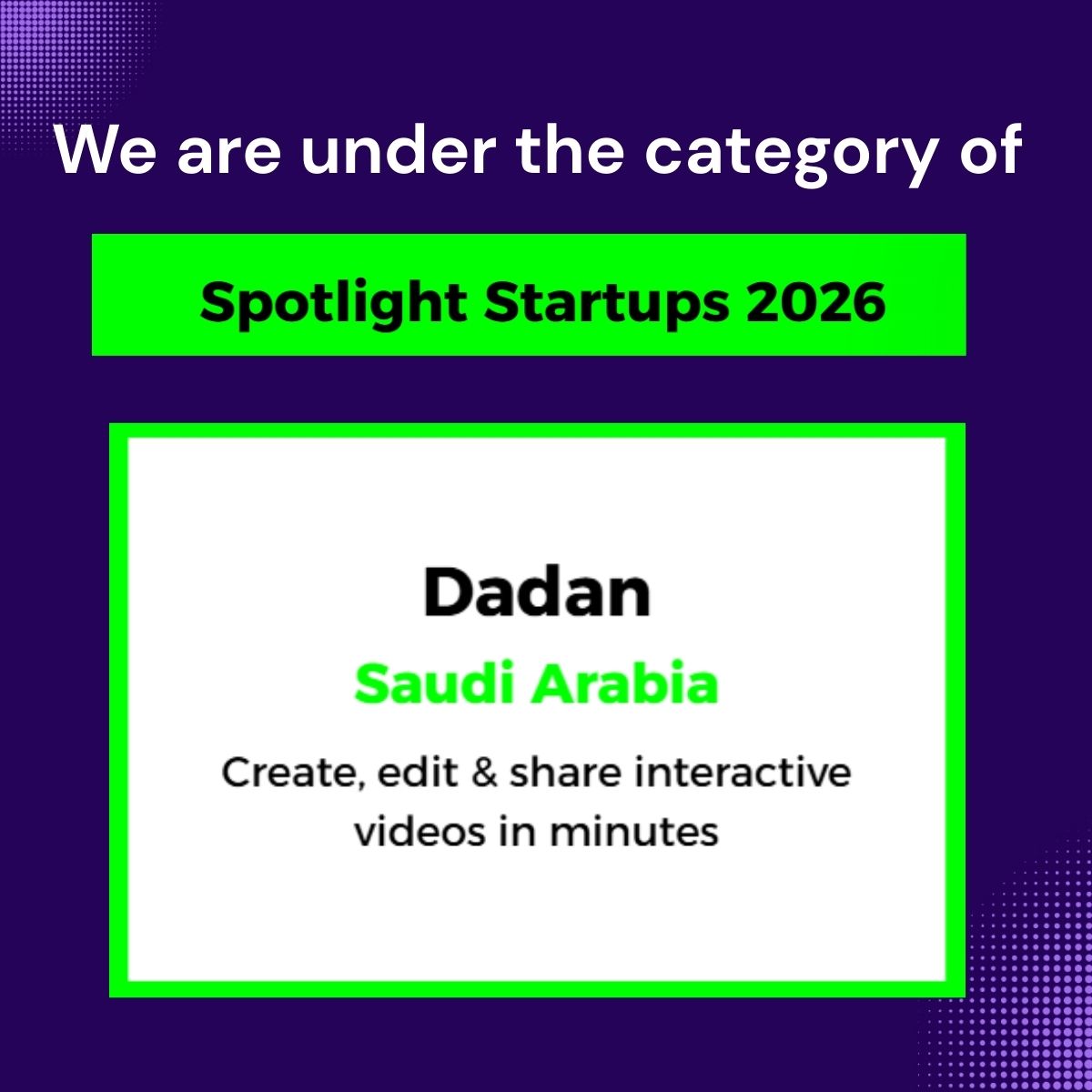 We are under the category of

Spotlight Startups 2026

Dadan

Saudi Arabia

Create, edit & share interactive videos in minutes